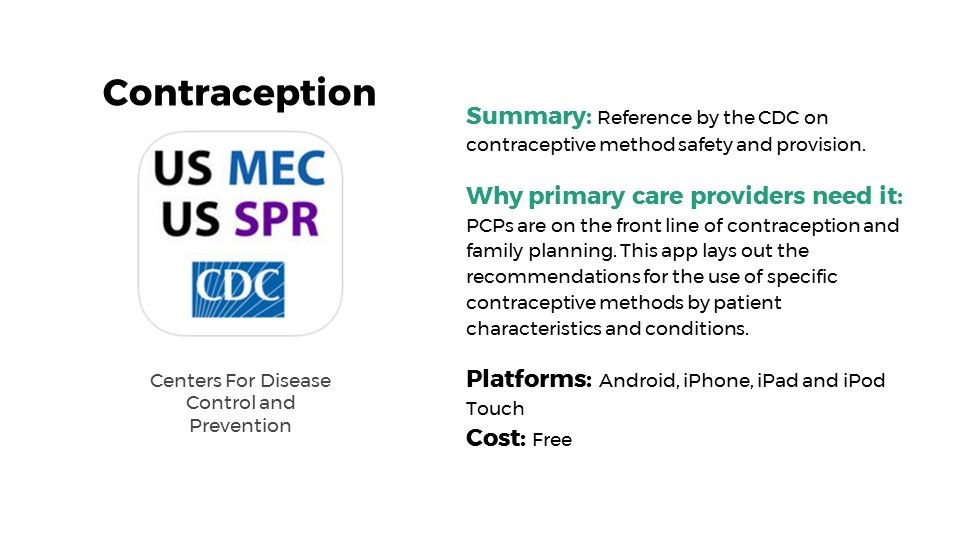 Contraception

US MEC
US SPR
CDC

Centers For Disease Control and Prevention

Summary: Reference by the CDC on contraceptive method safety and provision.

Why primary care providers need it: PCPs are on the front line of contraception and family planning. This app lays out the recommendations for the use of specific contraceptive methods by patient characteristics and conditions.

Platforms: Android, iPhone, iPad and iPod Touch
Cost: Free